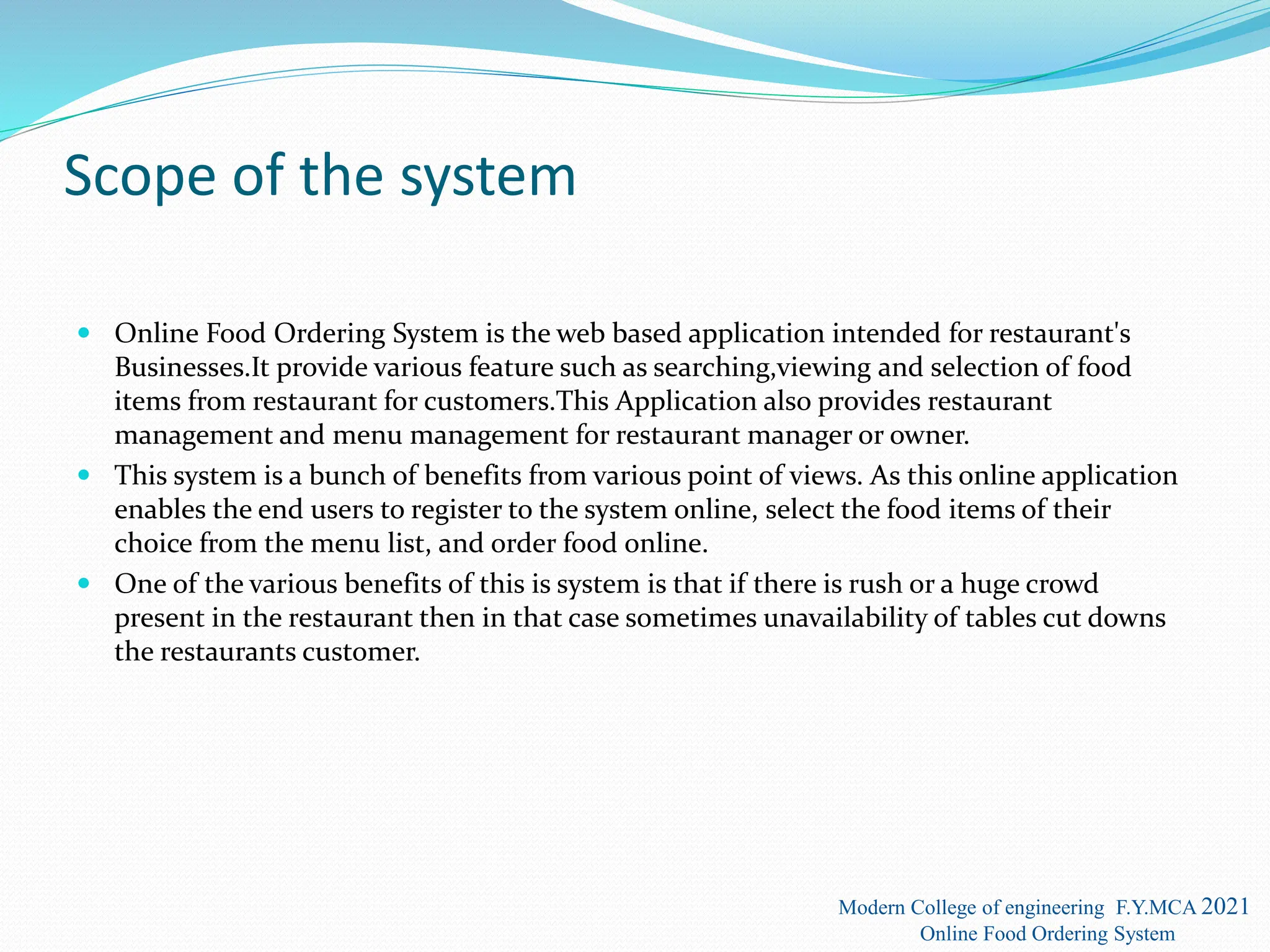 Scope of the system

- Online Food Ordering System is the web based application intended for restaurant's Businesses.It provide various feature such as searching,viewing and selection of food items from restaurant for customers.This Application also provides restaurant management and menu management for restaurant manager or owner.
- This system is a bunch of benefits from various point of views. As this online application enables the end users to register to the system online, select the food items of their choice from the menu list, and order food online.
- One of the various benefits of this is system is that if there is rush or a huge crowd present in the restaurant then in that case sometimes unavailability of tables cut downs the restaurants customer.

Modern College of engineering F.Y.MCA 2021
Online Food Ordering System